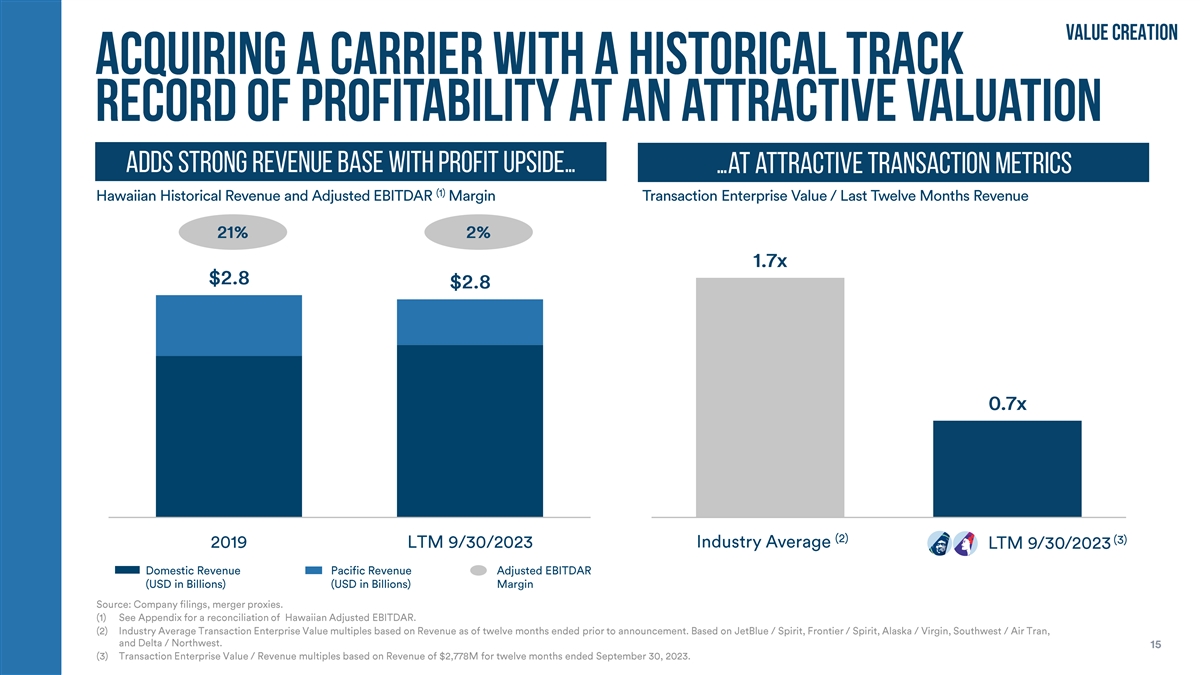 VALUE CREATION

ACQUIRING A CARRIER WITH A HISTORICAL TRACK RECORD OF PROFITABILITY AT AN ATTRACTIVE VALUATION

ADDS STRONG REVENUE BASE WITH PROFIT UPSIDE…

Hawaiian Historical Revenue and Adjusted EBITDAR $^{(1)}$ Margin

21%

2%

$2.8

$2.8

2019

LTM 9/30/2023

Domestic Revenue (USD in Billions)

Pacific Revenue (USD in Billions)

Adjusted EBITDAR Margin

…AT ATTRACTIVE TRANSACTION METRICS

Transaction Enterprise Value / Last Twelve Months Revenue

1.7x

0.7x

Industry Average $^{(2)}$

LTM 9/30/2023 $^{(3)}$

Source: Company filings, merger proxies.
(1) See Appendix for a reconciliation of Hawaiian Adjusted EBITDAR.
(2) Industry Average Transaction Enterprise Value multiples based on Revenue as of twelve months ended prior to announcement. Based on JetBlue / Spirit, Frontier / Spirit, Alaska / Virgin, Southwest / Air Tran, and Delta / Northwest.
(3) Transaction Enterprise Value / Revenue multiples based on Revenue of $2,778M for twelve months ended September 30, 2023.

15